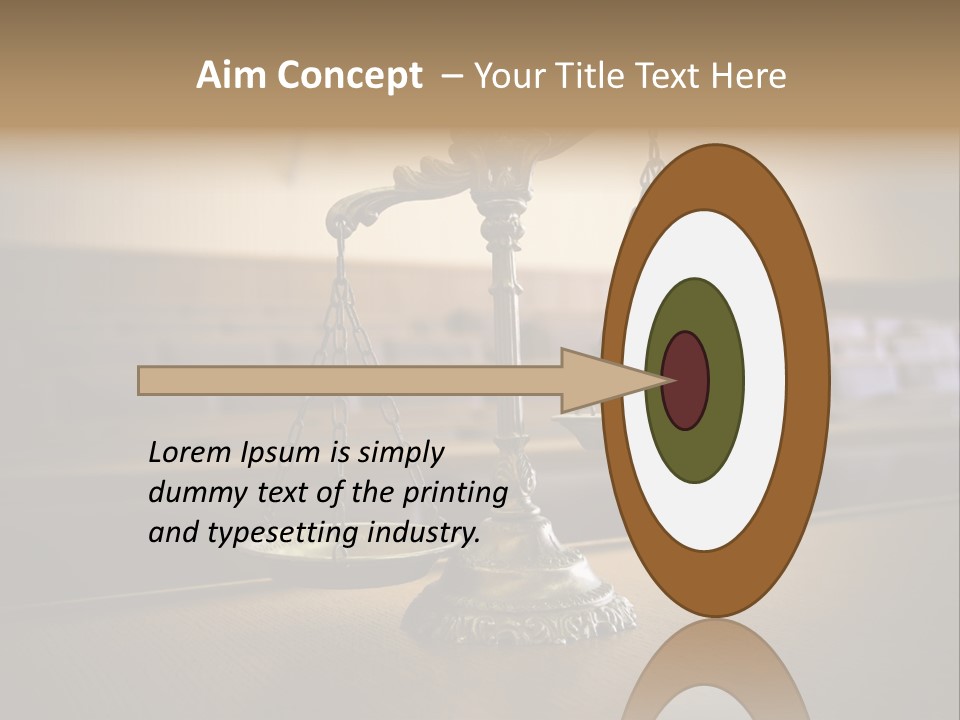 Aim Concept – Your Title Text Here

Lorem Ipsum is simply dummy text of the printing and typesetting industry.